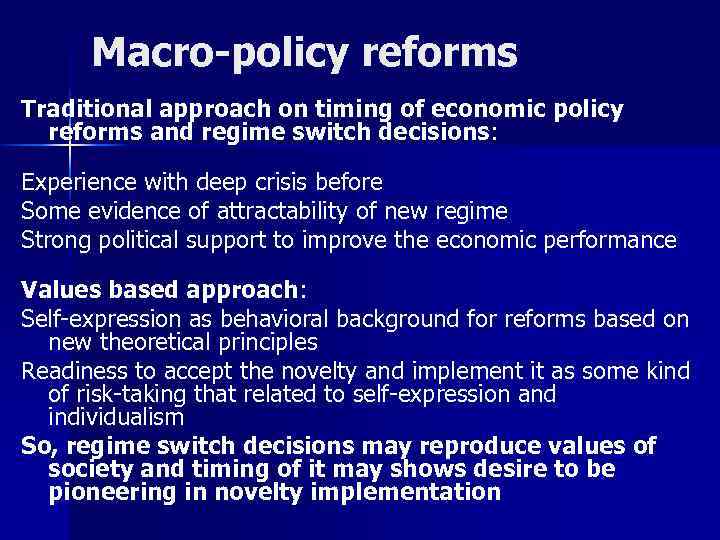 Macro-policy reforms

Traditional approach on timing of economic policy reforms and regime switch decisions:

Experience with deep crisis before

Some evidence of attractability of new regime

Strong political support to improve the economic performance

Values based approach:

Self-expression as behavioral background for reforms based on new theoretical principles

Readiness to accept the novelty and implement it as some kind of risk-taking that related to self-expression and individualism

So, regime switch decisions may reproduce values of society and timing of it may shows desire to be pioneering in novelty implementation